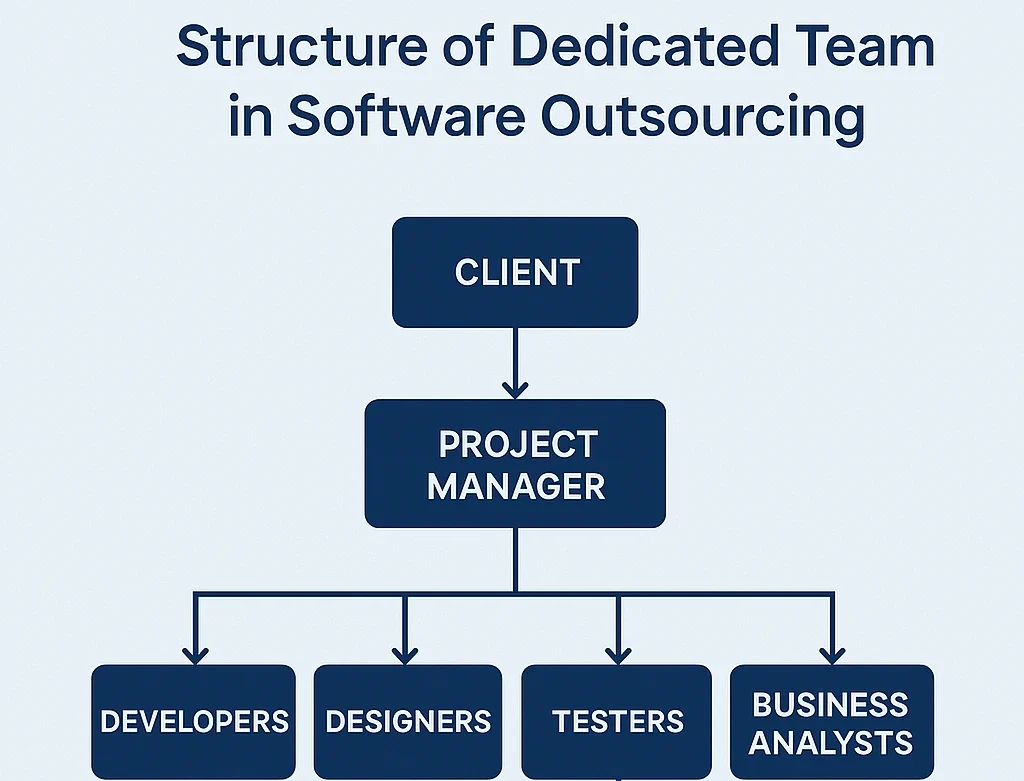 Structure of Dedicated Team in Software Outsourcing

CLIENT

PROJECT MANAGER

DEVELOPERS

DESIGNERS

TESTERS

BUSINESS ANALYSTS